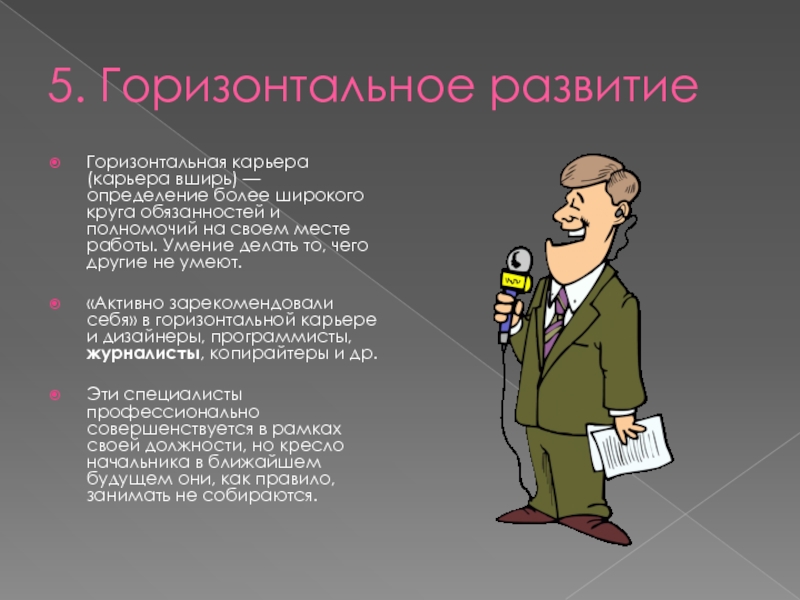 5. Горизонтальное развитие

Горизонтальная карьера (карьера вширь) — определение более широкого круга обязанностей и полномочий на своем месте работы. Умение делать то, чего другие не умеют.

«Активно зарекомендовали себя» в горизонтальной карьере и дизайнеры, программисты, журналисты, копирайтеры и др.

Эти специалисты профессионально совершенствуется в рамках своей должности, но кресло начальника в ближайшем будущем они, как правило, занимать не собираются.